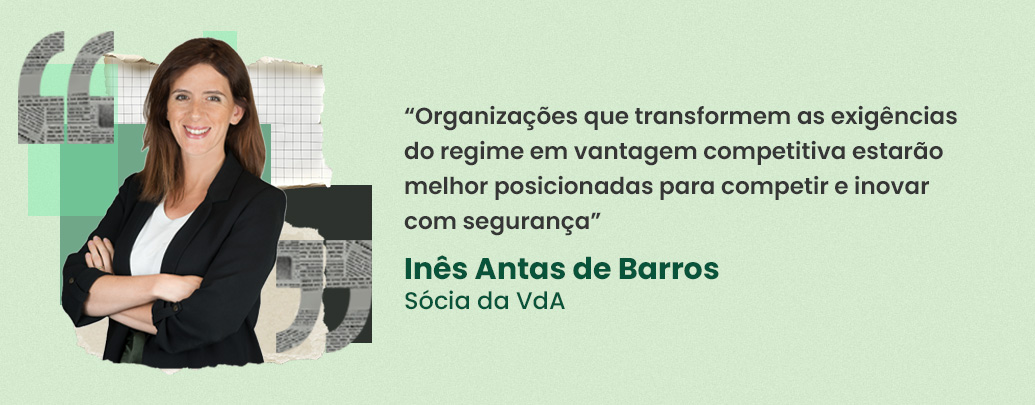 “Organizações que transformem as exigências do regime em vantagem competitiva estarão melhor posicionadas para competir e inovar com segurança”

Inês Antas de Barros
Sócia da VdA